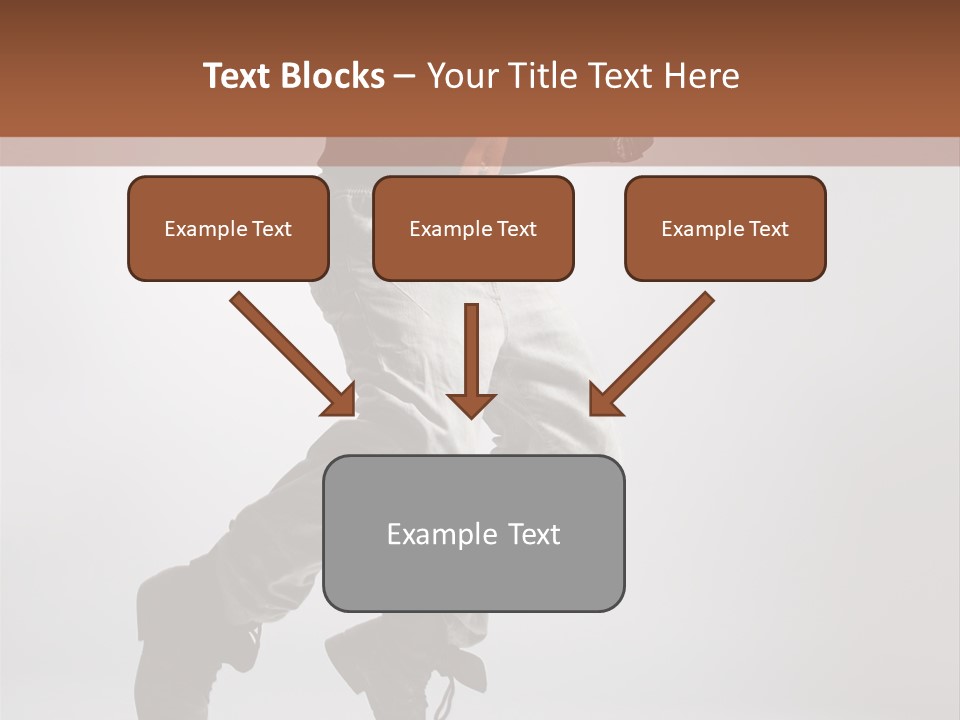 Text Blocks – Your Title Text Here

Example Text

Example Text

Example Text

Example Text